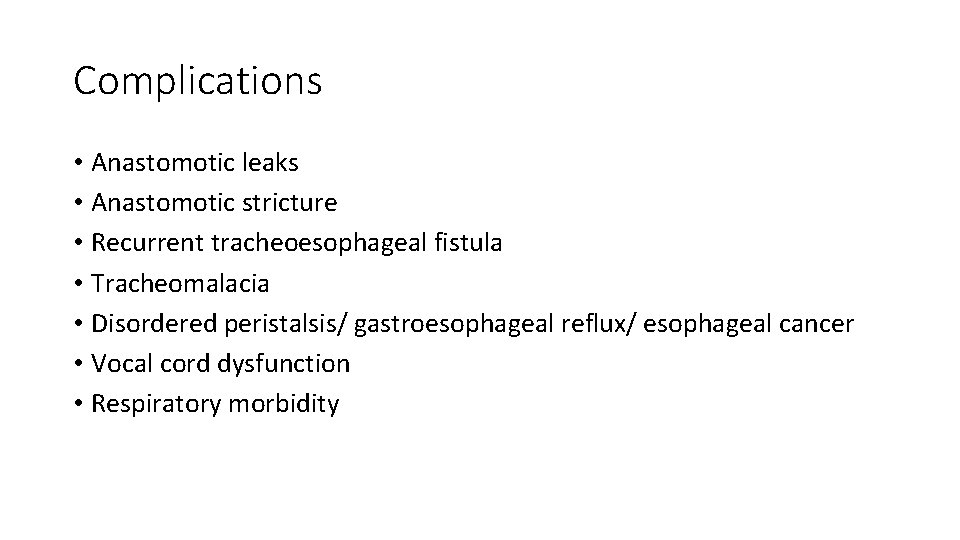 Complications

• Anastomotic leaks
• Anastomotic stricture
• Recurrent tracheoesophageal fistula
• Tracheomalacia
• Disordered peristalsis/ gastroesophageal reflux/ esophageal cancer
• Vocal cord dysfunction
• Respiratory morbidity